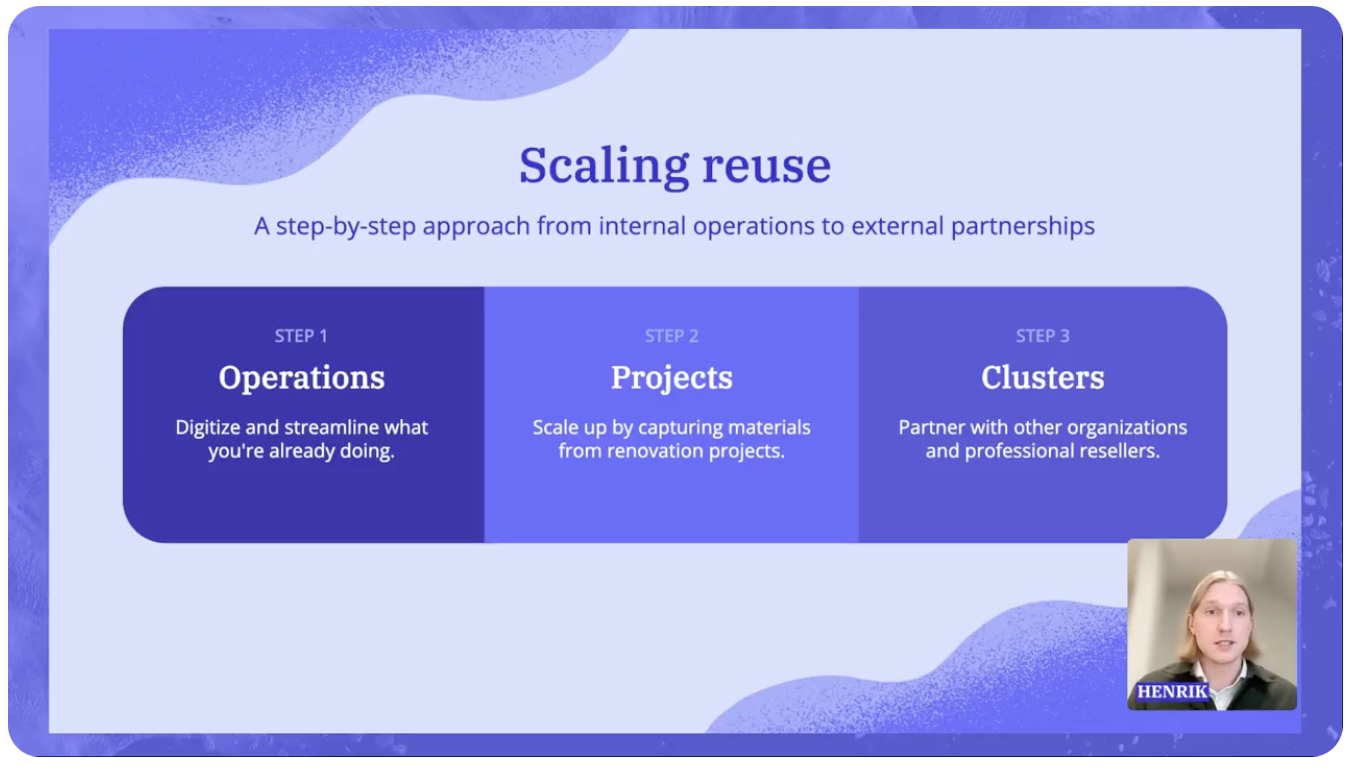 Scaling reuse

A step-by-step approach from internal operations to external partnerships

STEP 1

Operations

Digitize and streamline what you're already doing.

STEP 2

Projects

Scale up by capturing materials from renovation projects.

STEP 3

Clusters

Partner with other organizations and professional resellers.

HENRIK